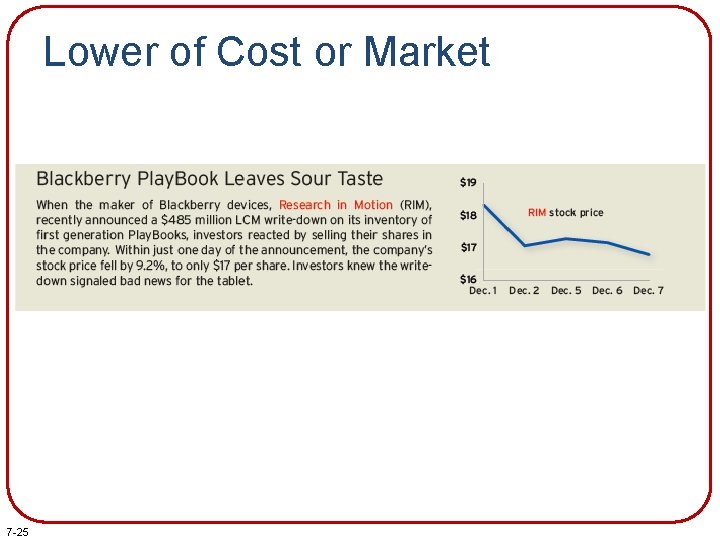 Lower of Cost or Market

Blackberry PlayBook Leaves Sour Taste

When the maker of Blackberry devices, Research in Motion (RIM), recently announced a $485 million LCM write-down on its inventory of first generation PlayBooks, investors reacted by selling their shares in the company. Within just one day of the announcement, the company's stock price fell by 9.2%, to only $17 per share. Investors knew the write-down signaled bad news for the tablet.

$19
$18
$17
$16
RIM stock price
Dec. 1 Dec. 2 Dec. 5 Dec. 6 Dec. 7

7-25